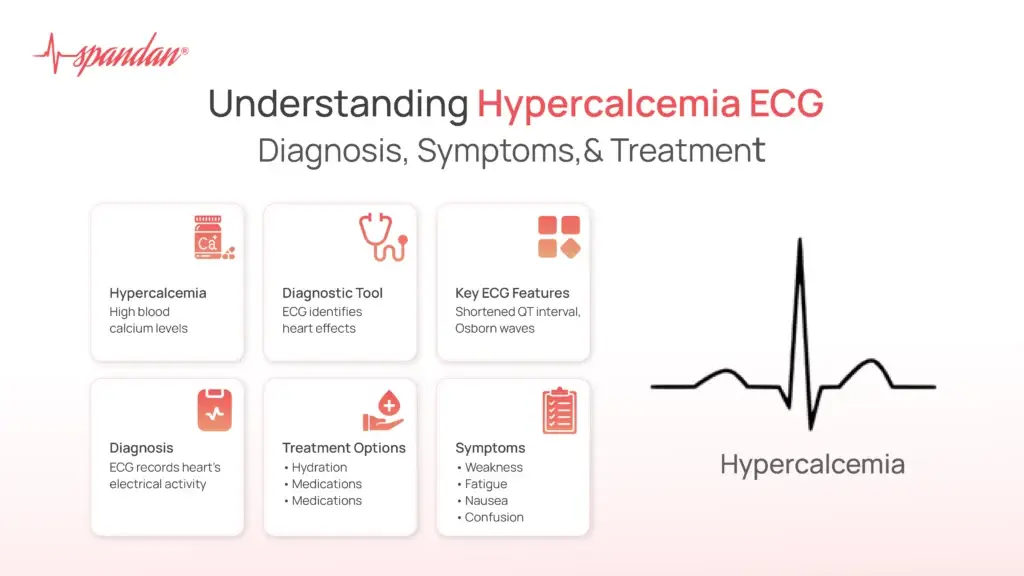 spandan®

Understanding Hypercalcemia ECG
Diagnosis, Symptoms,& Treatment

Ca

Hypercalcemia
High blood calcium levels

Diagnostic Tool
ECG identifies heart effects

Key ECG Features
Shortened QT interval, Osborn waves

Diagnosis
ECG records heart's electrical activity

Treatment Options
• Hydration
• Medications
• Medications

Symptoms
• Weakness
• Fatigue
• Nausea
• Confusion

Hypercalcemia